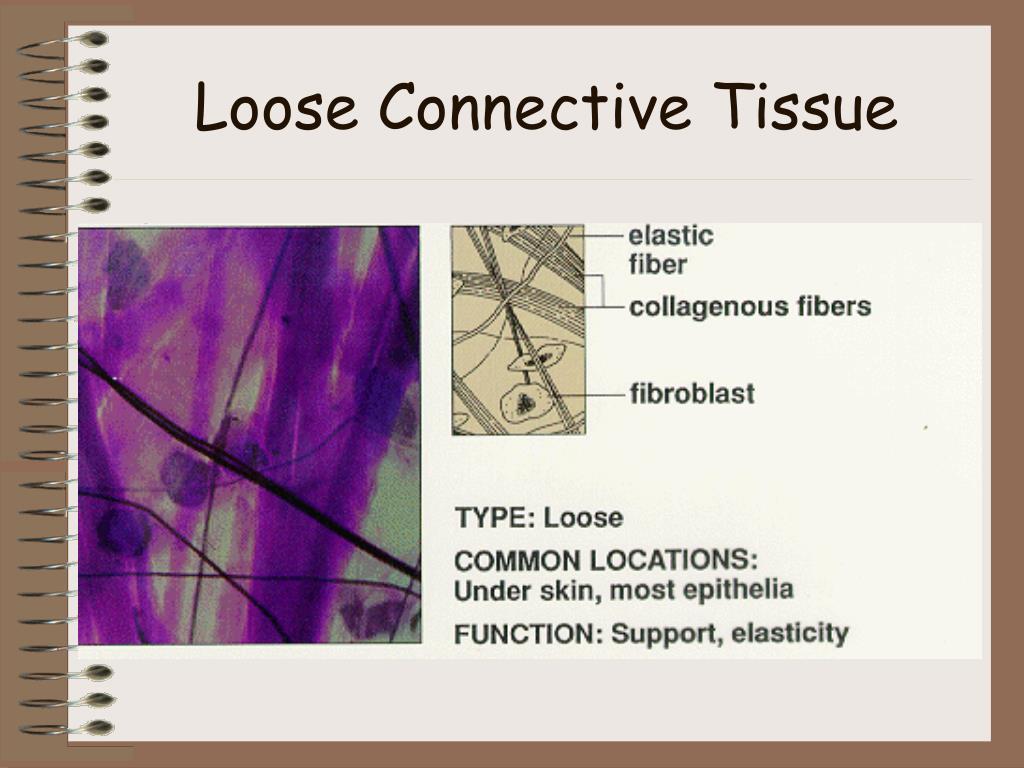 Loose Connective Tissue

elastic fiber

collagenous fibers

fibroblast

TYPE: Loose

COMMON LOCATIONS: Under skin, most epithelia

FUNCTION: Support, elasticity